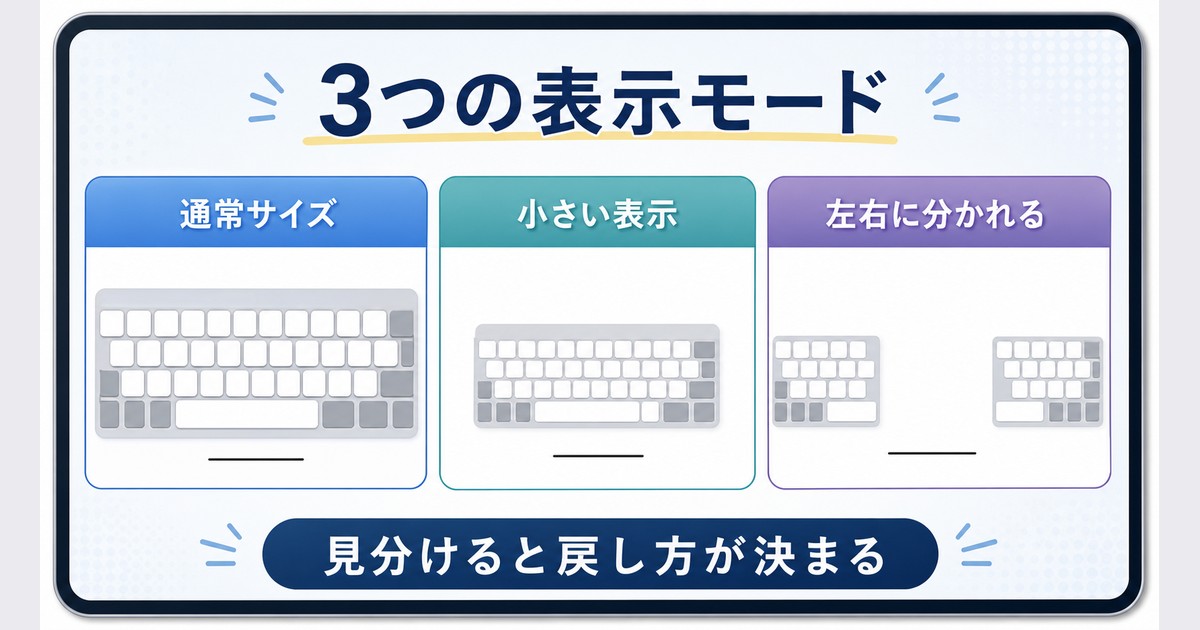 3つの表示モード

通常サイズ

小さい表示

左右に分かれる

見分けると戻し方が決まる